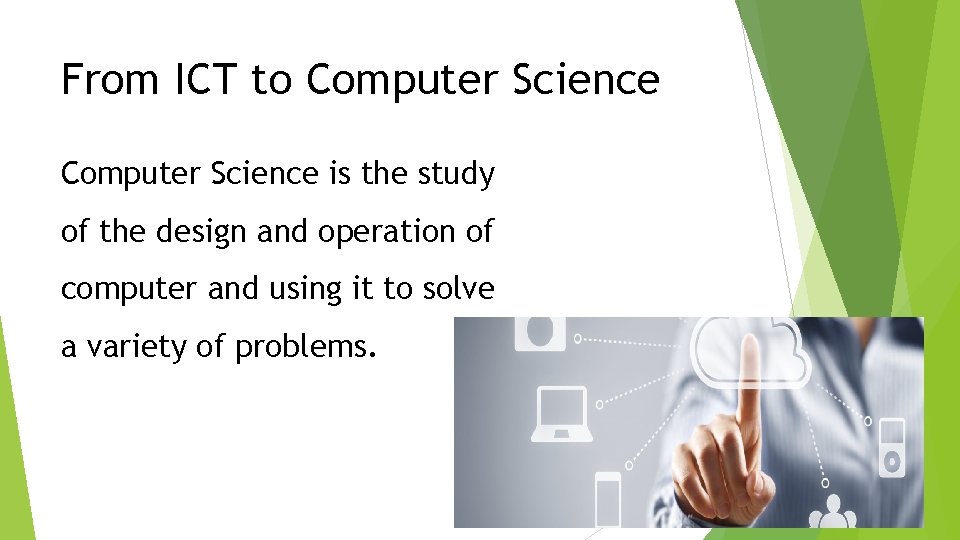 From ICT to Computer Science

Computer Science is the study of the design and operation of computer and using it to solve a variety of problems.